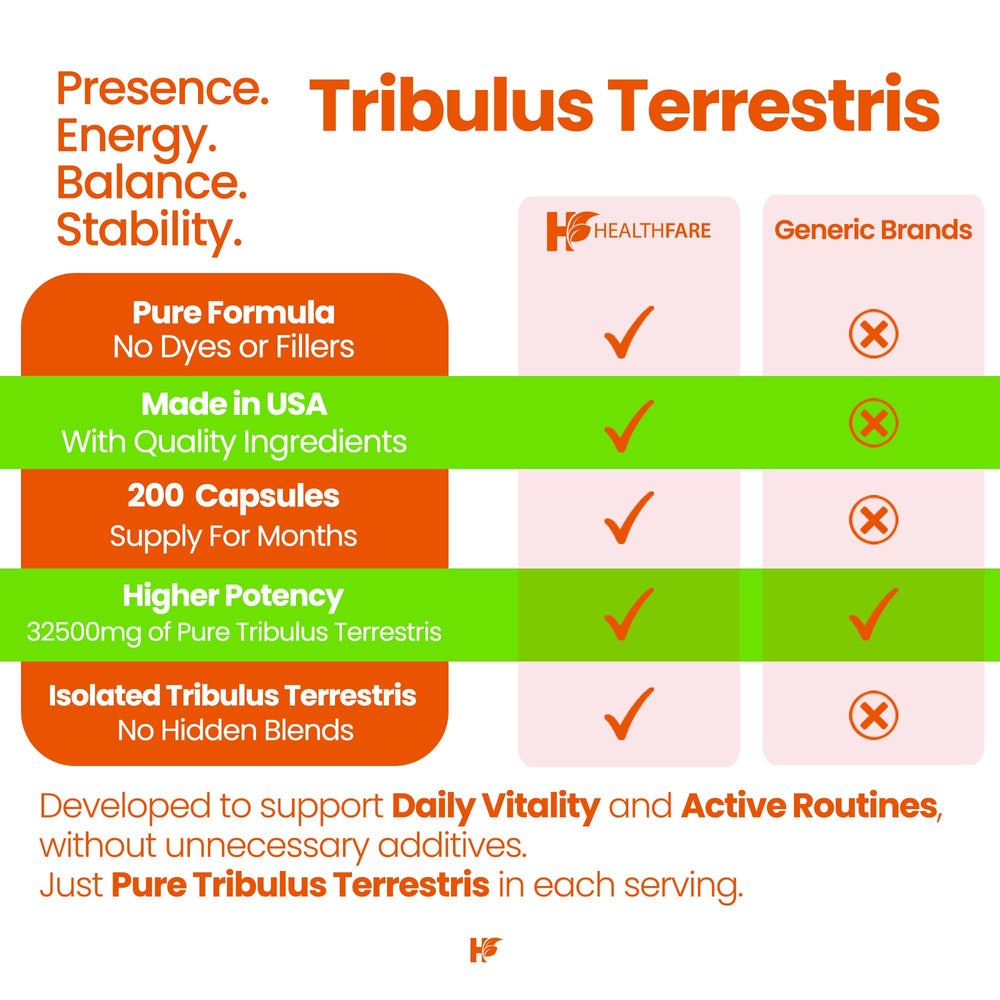 Presence.
Energy.
Balance.
Stability.

Tribulus Terrestris

| | HEALTHFARE | Generic Brands |
|---|---|---|
| Pure Formula No Dyes or Fillers | ✓ | ⊗ |
| Made in USA With Quality Ingredients | ✓ | ⊗ |
| 200 Capsules Supply For Months | ✓ | ⊗ |
| Higher Potency 32500mg of Pure Tribulus Terrestris | ✓ | ✓ |
| Isolated Tribulus Terrestris No Hidden Blends | ✓ | ⊗ |

Developed to support Daily Vitality and Active Routines, without unnecessary additives.
Just Pure Tribulus Terrestris in each serving.